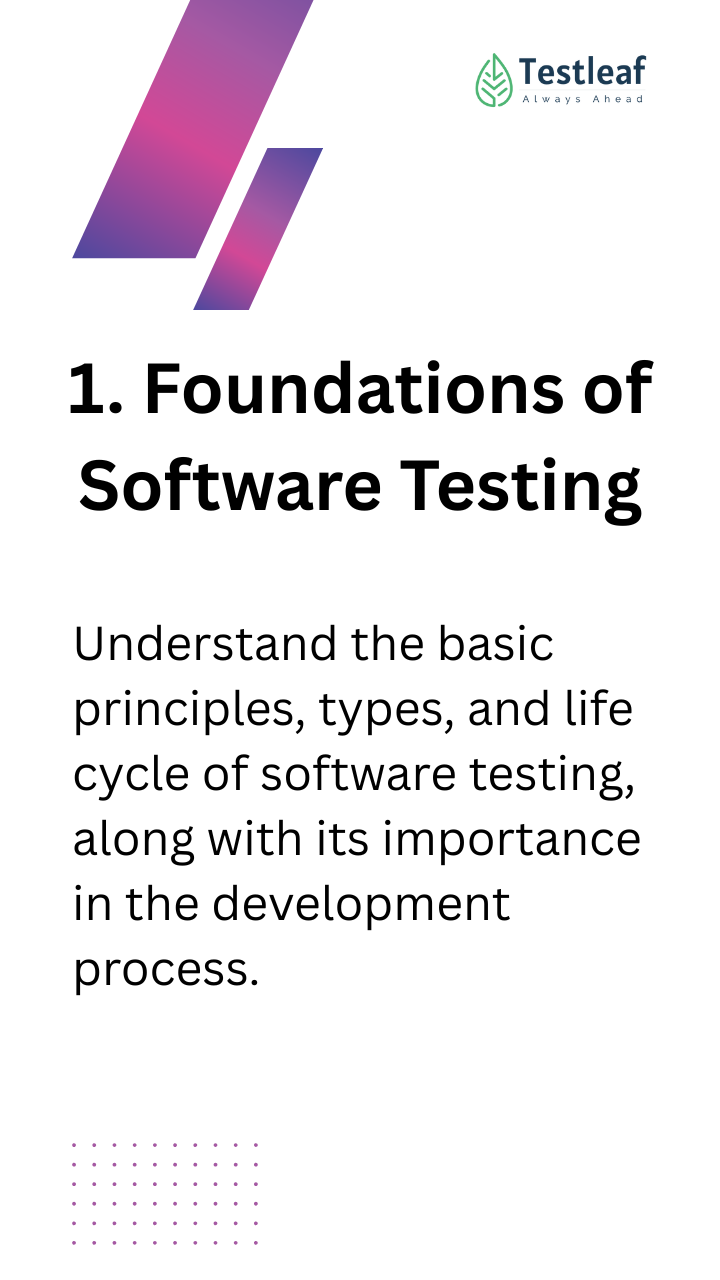 Testleaf
Always Ahead

1. Foundations of Software Testing

Understand the basic principles, types, and life cycle of software testing, along with its importance in the development process.